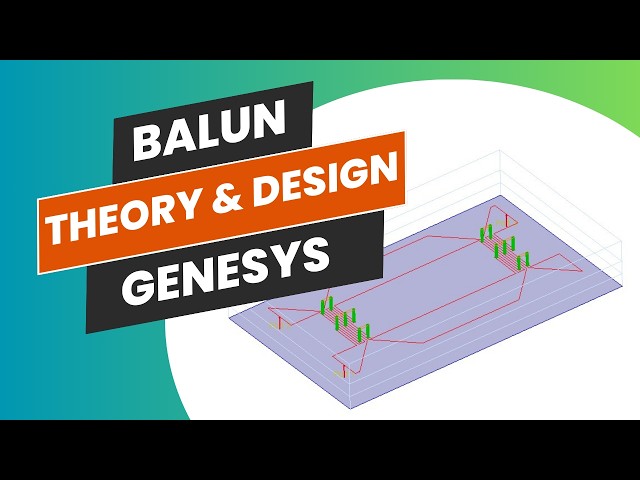 BALUN
THEORY & DESIGN
GENESYS